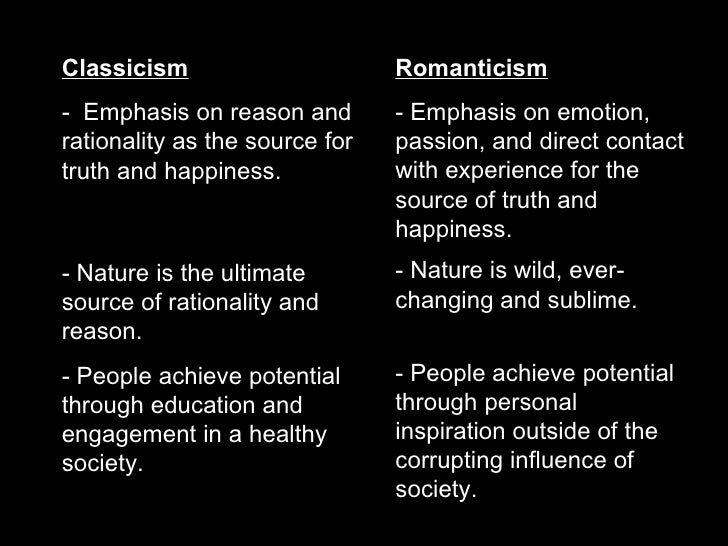 Classicism

- Emphasis on reason and rationality as the source for truth and happiness.

- Nature is the ultimate source of rationality and reason.

- People achieve potential through education and engagement in a healthy society.

Romanticism

- Emphasis on emotion, passion, and direct contact with experience for the source of truth and happiness.

- Nature is wild, ever-changing and sublime.

- People achieve potential through personal inspiration outside of the corrupting influence of society.